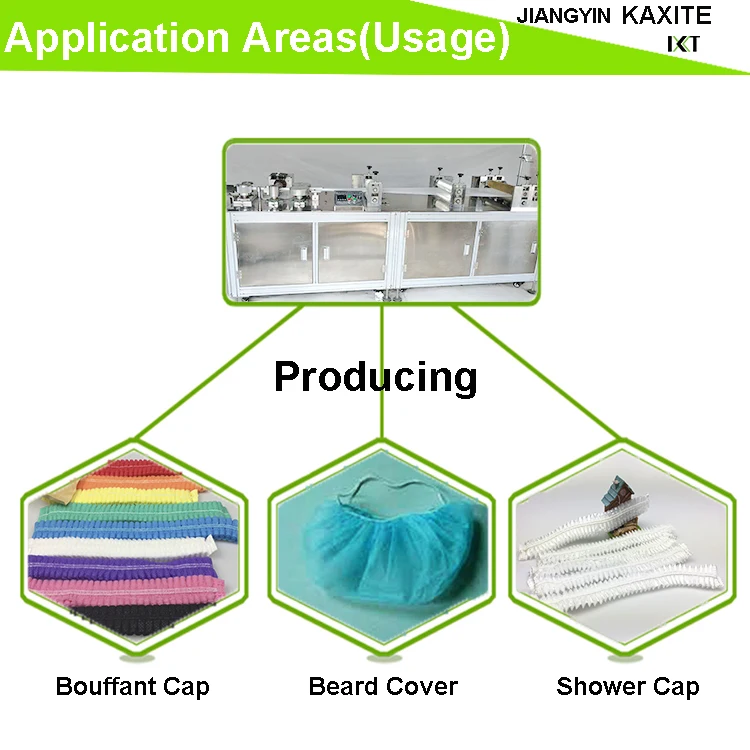 Application Areas(Usage)

JIANGYIN KAXITE
KXT

Producing

Bouffant Cap

Beard Cover

Shower Cap